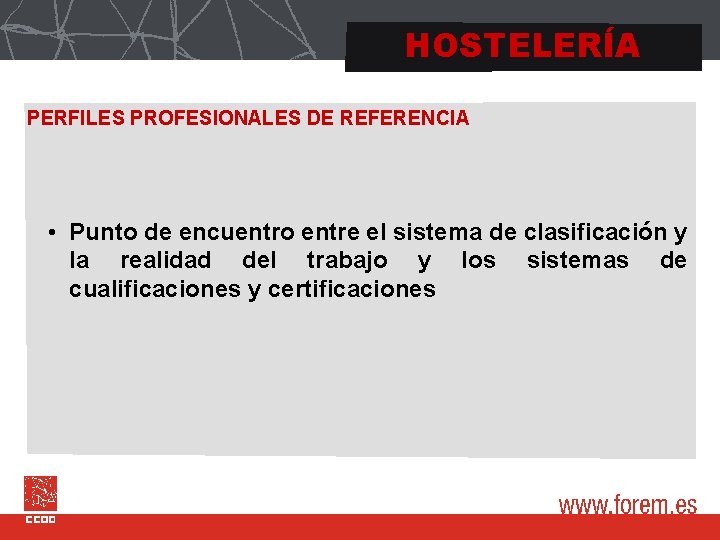 HOSTELERÍA

PERFILES PROFESIONALES DE REFERENCIA

• Punto de encuentro entre el sistema de clasificación y la realidad del trabajo y los sistemas de cualificaciones y certificaciones

CCOO

www.forem.es